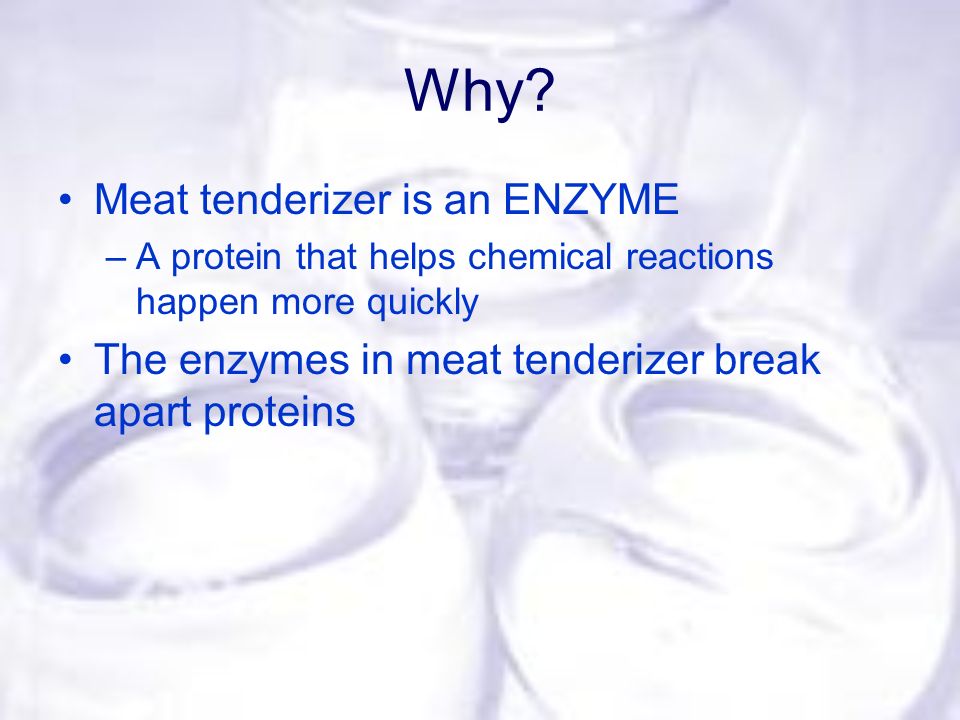 Why?

• Meat tenderizer is an ENZYME
– A protein that helps chemical reactions happen more quickly
• The enzymes in meat tenderizer break apart proteins